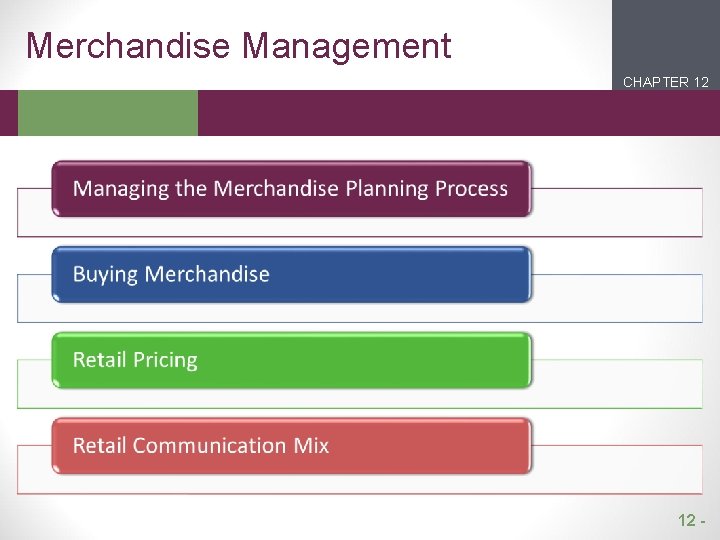 Merchandise Management

CHAPTER 12

Managing the Merchandise Planning Process

Buying Merchandise

Retail Pricing

Retail Communication Mix

12 -